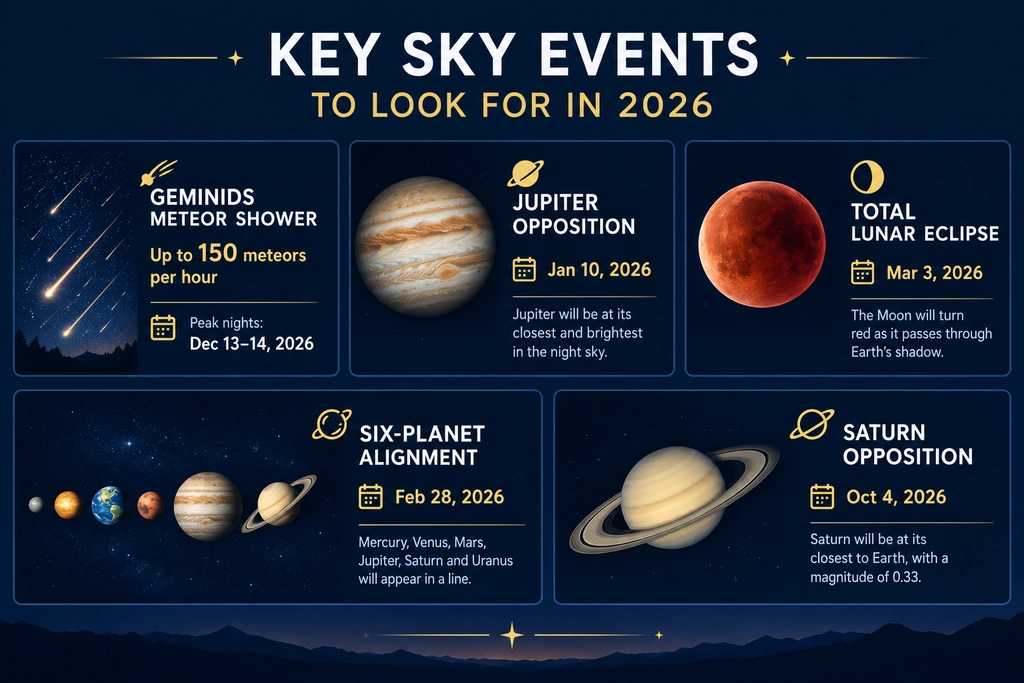 KEY SKY EVENTS

TO LOOK FOR IN 2026

GEMINIDS METEOR SHOWER

Up to 150 meteors per hour

Peak nights: Dec 13–14, 2026

JUPITER OPPOSITION

Jan 10, 2026

Jupiter will be at its closest and brightest in the night sky.

TOTAL LUNAR ECLIPSE

Mar 3, 2026

The Moon will turn red as it passes through Earth's shadow.

SIX-PLANET ALIGNMENT

Feb 28, 2026

Mercury, Venus, Mars, Jupiter, Saturn and Uranus will appear in a line.

SATURN OPPOSITION

Oct 4, 2026

Saturn will be at its closest to Earth, with a magnitude of 0.33.